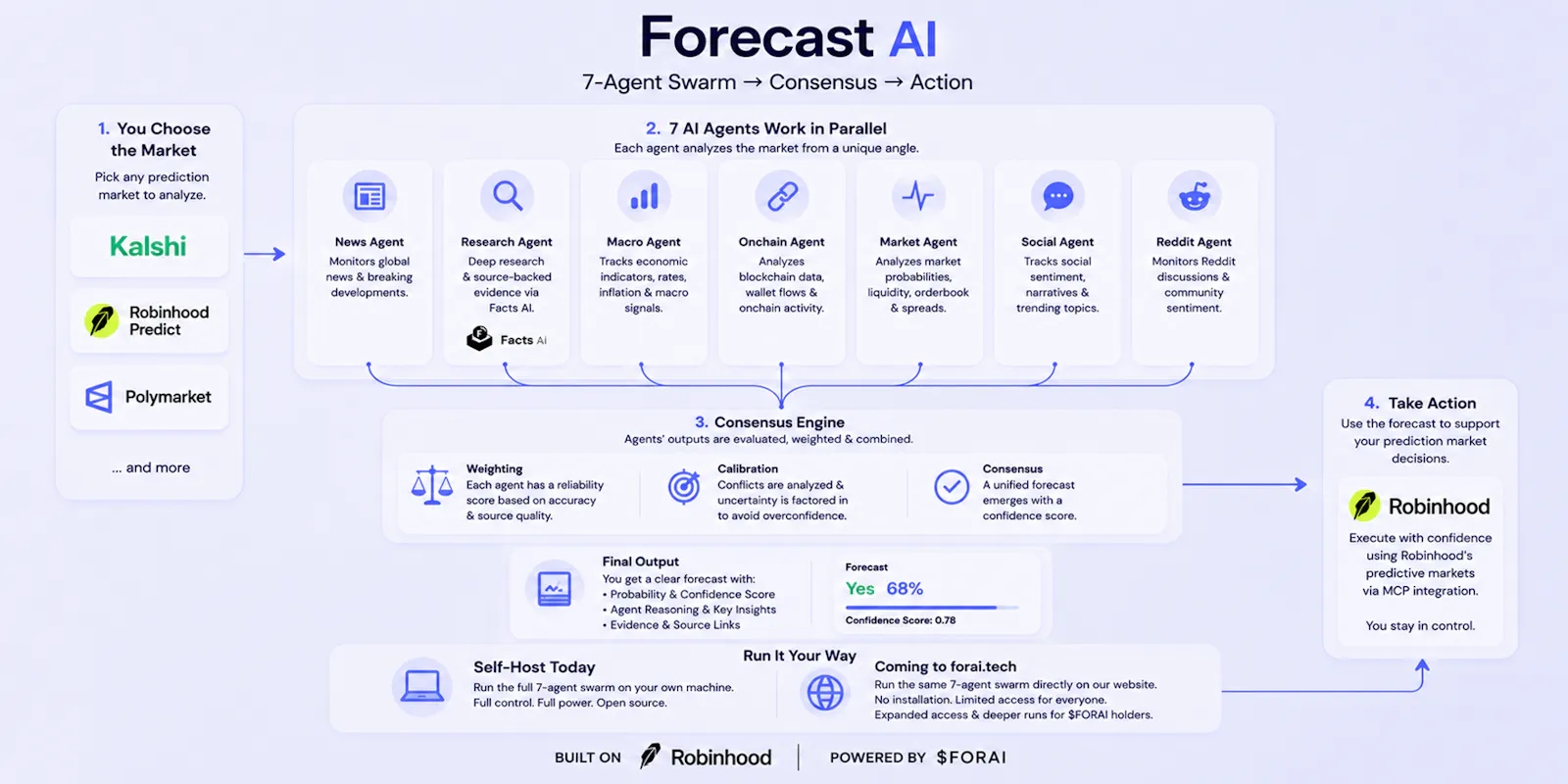 Forecast AI
7-Agent Swarm → Consensus → Action

1. You Choose the Market
Pick any prediction market to analyze.

Kalshi

Robinhood Predict

Polymarket

... and more

2. 7 AI Agents Work in Parallel
Each agent analyzes the market from a unique angle.

News Agent
Monitors global news & breaking developments.

Research Agent
Deep research & source-backed evidence via Facts AI.
Facts AI

Macro Agent
Tracks economic indicators, rates, inflation & macro signals.

Onchain Agent
Analyzes blockchain data, wallet flows & onchain activity.

Market Agent
Analyzes market probabilities, liquidity, orderbook & spreads.

Social Agent
Tracks social sentiment, narratives & trending topics.

Reddit Agent
Monitors Reddit discussions & community sentiment.

3. Consensus Engine
Agents' outputs are evaluated, weighted & combined.

Weighting
Each agent has a reliability score based on accuracy & source quality.

Calibration
Conflicts are analyzed & uncertainty is factored in to avoid overconfidence.

Consensus
A unified forecast emerges with a confidence score.

Final Output
You get a clear forecast with:
• Probability & Confidence Score
• Agent Reasoning & Key Insights
• Evidence & Source Links

Forecast
Yes 68%
Confidence Score: 0.78

4. Take Action
Use the forecast to support your prediction market decisions.

Robinhood
Execute with confidence using Robinhood's predictive markets via MCP integration.

You stay in control.

Run It Your Way

Self-Host Today
Run the full 7-agent swarm on your own machine. Full control. Full power. Open source.

Coming to forai.tech
Run the same 7-agent swarm directly on our website. No installation. Limited access for everyone. Expanded access & deeper runs for $FORAI holders.

BUILT ON Robinhood | POWERED BY $FORAI